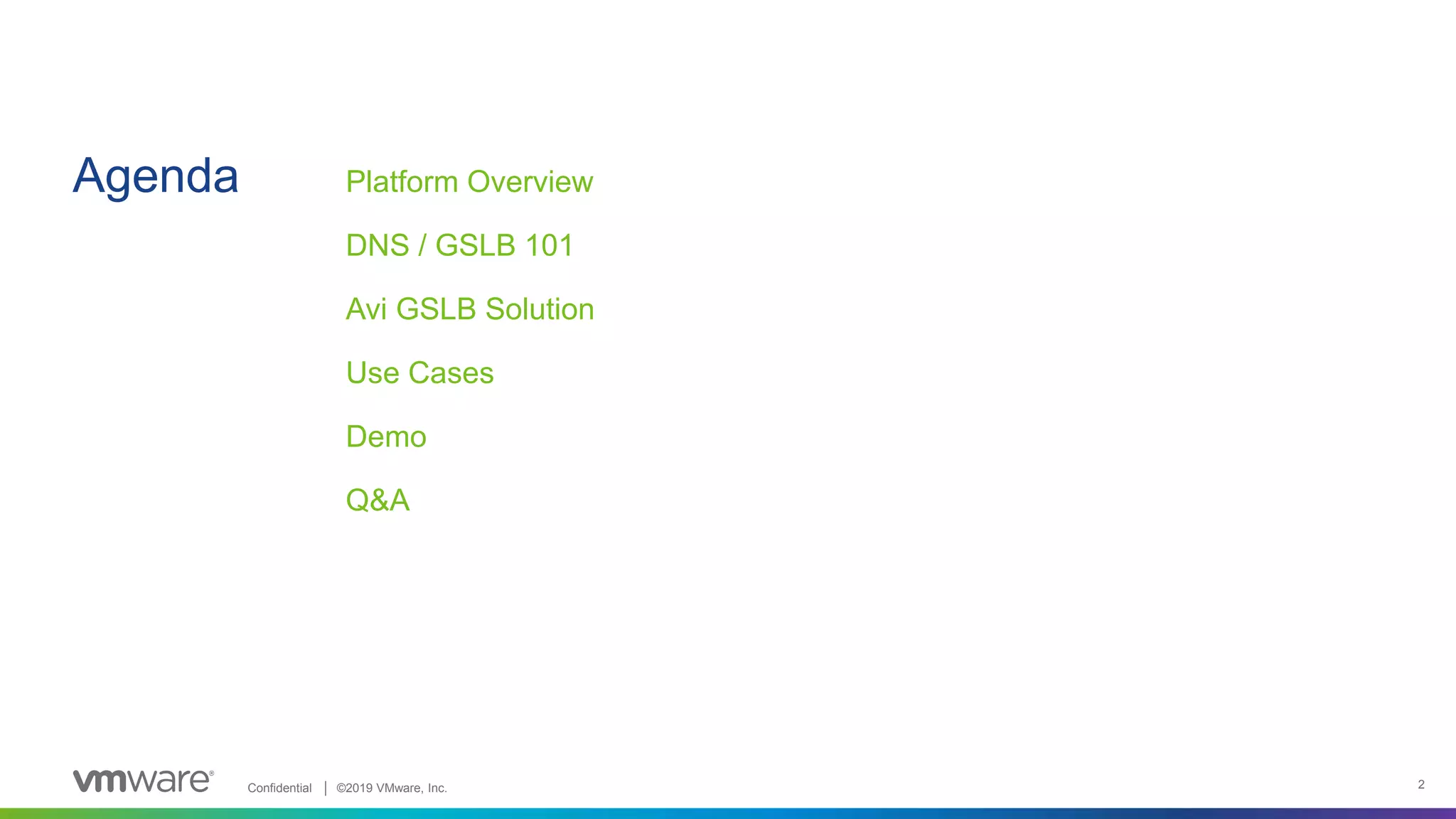 Agenda

Platform Overview

DNS / GSLB 101

Avi GSLB Solution

Use Cases

Demo

Q&A

vmware®

Confidential | ©2019 VMware, Inc.

2